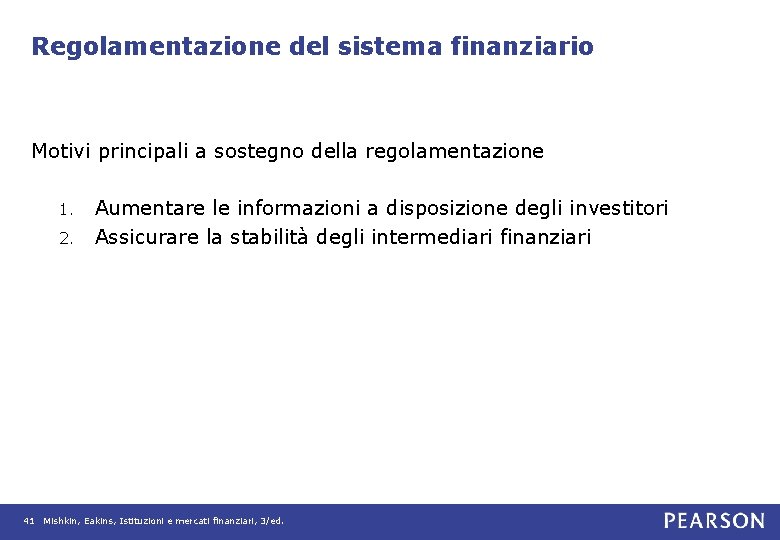 Regolamentazione del sistema finanziario

Motivi principali a sostegno della regolamentazione

1. Aumentare le informazioni a disposizione degli investitori
2. Assicurare la stabilità degli intermediari finanziari

41 Mishkin, Eakins, Istituzioni e mercati finanziari, 3/ed.

PEARSON